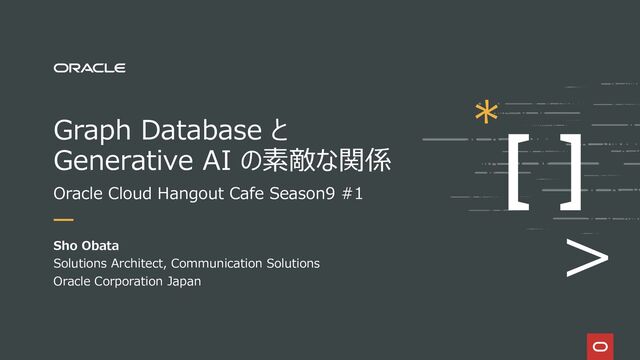 ORACLE

Graph Database と Generative AI の素敵な関係

Oracle Cloud Hangout Cafe Season9 #1

Sho Obata
Solutions Architect, Communication Solutions
Oracle Corporation Japan

*
[ ]
>